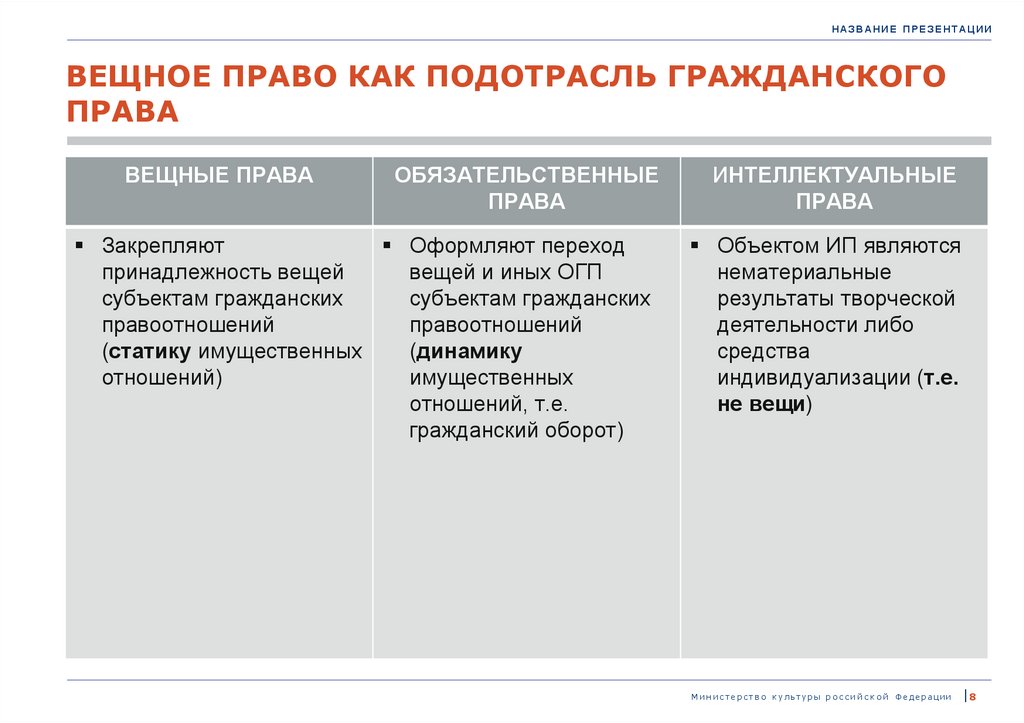 НАЗВАНИЕ ПРЕЗЕНТАЦИИ

ВЕЩНОЕ ПРАВО КАК ПОДОТРАСЛЬ ГРАЖДАНСКОГО ПРАВА

| ВЕЩНЫЕ ПРАВА | ОБЯЗАТЕЛЬСТВЕННЫЕ ПРАВА | ИНТЕЛЛЕКТУАЛЬНЫЕ ПРАВА |
|---|---|---|
| ▪ Закрепляют принадлежность вещей субъектам гражданских правоотношений (**статику** имущественных отношений) | ▪ Оформляют переход вещей и иных ОГП субъектам гражданских правоотношений (**динамику** имущественных отношений, т.е. гражданский оборот) | ▪ Объектом ИП являются нематериальные результаты творческой деятельности либо средства индивидуализации (**т.е. не вещи**) |

Министерство культуры российской Федерации | 8